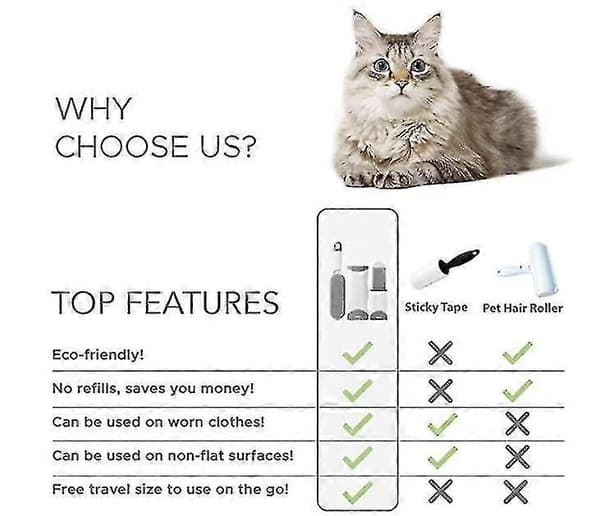 WHY CHOOSE US?

| TOP FEATURES | | Sticky Tape | Pet Hair Roller |
|---|---|---|---|
| Eco-friendly! | ✓ | ✗ | ✓ |
| No refills, saves you money! | ✓ | ✗ | ✓ |
| Can be used on worn clothes! | ✓ | ✓ | ✗ |
| Can be used on non-flat surfaces! | ✓ | ✓ | ✗ |
| Free travel size to use on the go! | ✓ | ✗ | ✗ |